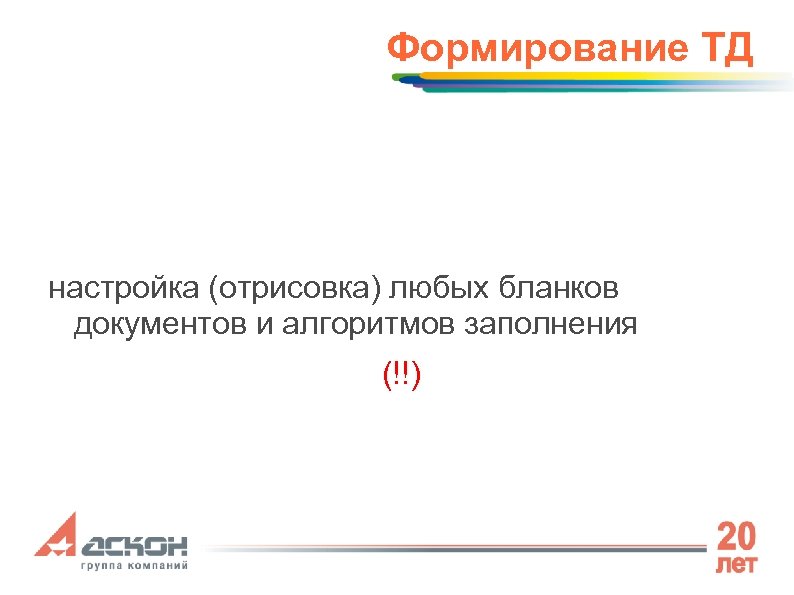 Формирование ТД

настройка (отрисовка) любых бланков документов и алгоритмов заполнения

(!!)

АСКОН
группа компаний

20
лет